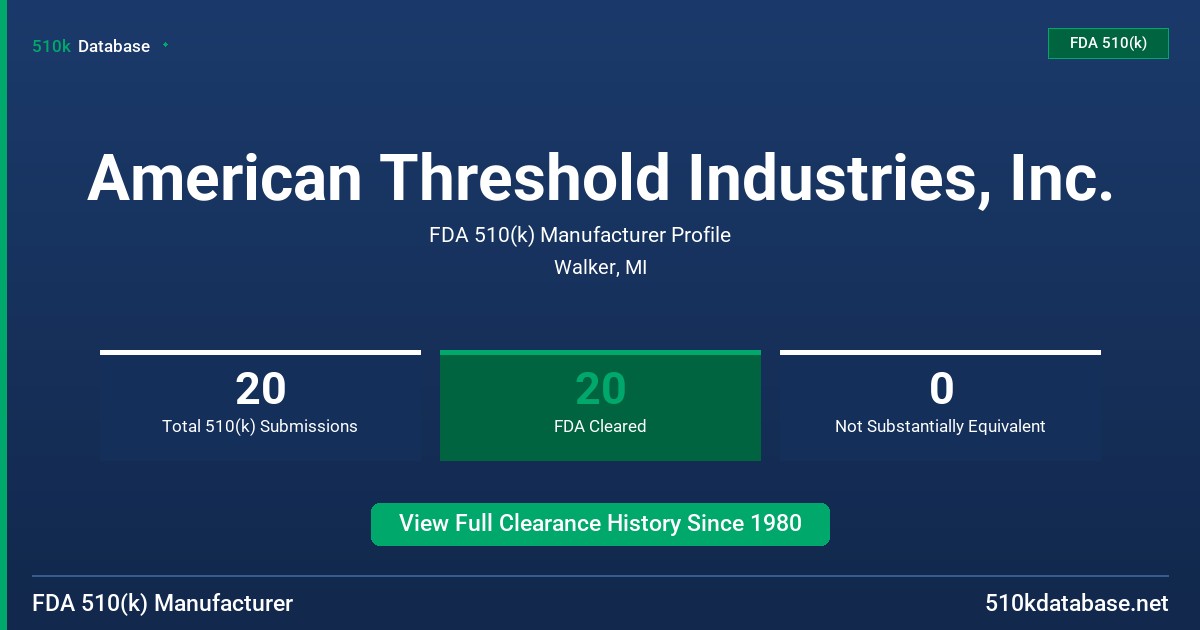 510k Database

FDA 510(k)

American Threshold Industries, Inc.

FDA 510(k) Manufacturer Profile

Walker, MI

20
Total 510(k) Submissions

20
FDA Cleared

0
Not Substantially Equivalent

View Full Clearance History Since 1980

FDA 510(k) Manufacturer

510kdatabase.net